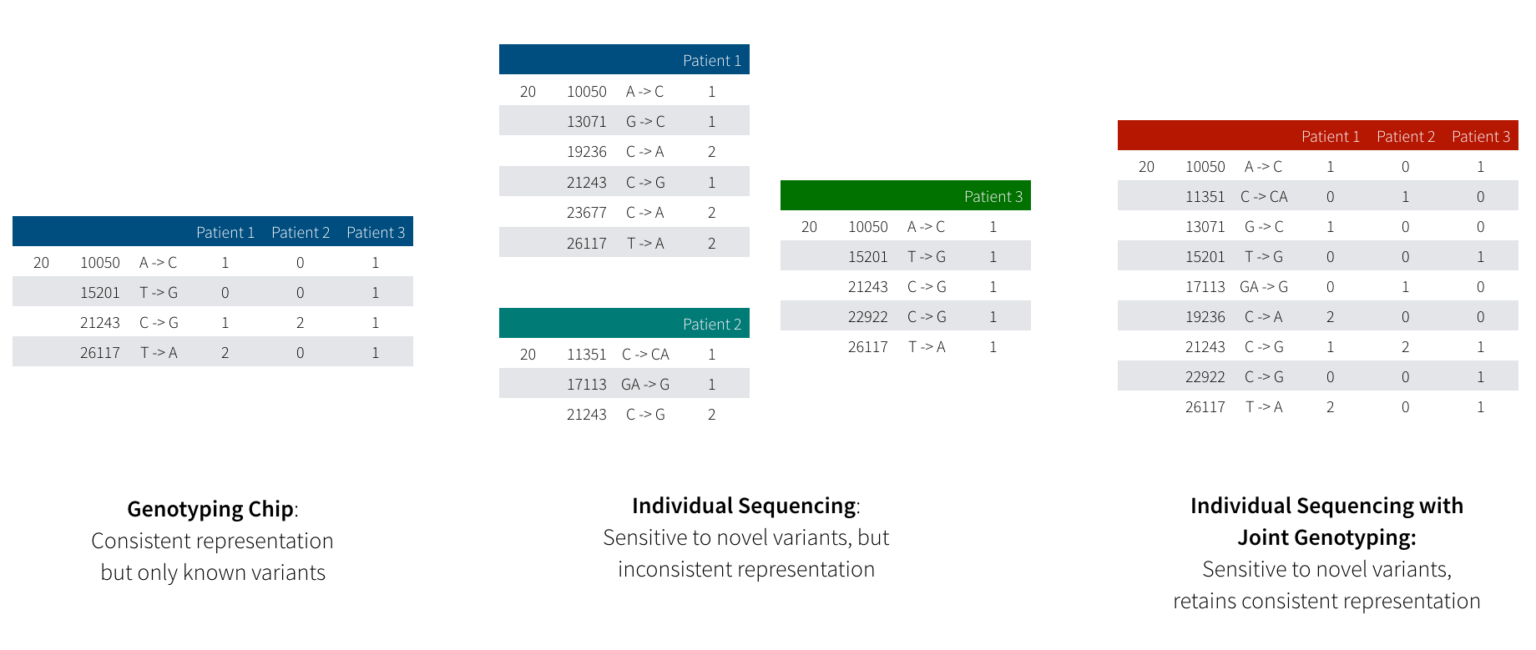 |  |  |  | Patient 1 | Patient 2 | Patient 3 |
|---|---|---|---|---|---|
| 20 | 10050 | A -> C | 1 | 0 | 1 |
|  | 15201 | T -> G | 0 | 0 | 1 |
|  | 21243 | C -> G | 1 | 2 | 1 |
|  | 26117 | T -> A | 2 | 0 | 1 |

**Genotyping Chip**: Consistent representation but only known variants

|  |  |  | Patient 1 |
|---|---|---|---|
| 20 | 10050 | A -> C | 1 |
|  | 13071 | G -> C | 1 |
|  | 19236 | C -> A | 2 |
|  | 21243 | C -> G | 1 |
|  | 23677 | C -> A | 2 |
|  | 26117 | T -> A | 2 |

|  |  |  | Patient 2 |
|---|---|---|---|
| 20 | 11351 | C -> CA | 1 |
|  | 17113 | GA -> G | 1 |
|  | 21243 | C -> G | 2 |

|  |  |  | Patient 3 |
|---|---|---|---|
| 20 | 10050 | A -> C | 1 |
|  | 15201 | T -> G | 1 |
|  | 21243 | C -> G | 1 |
|  | 22922 | C -> G | 1 |
|  | 26117 | T -> A | 1 |

**Individual Sequencing**: Sensitive to novel variants, but inconsistent representation

|  |  |  | Patient 1 | Patient 2 | Patient 3 |
|---|---|---|---|---|---|
| 20 | 10050 | A -> C | 1 | 0 | 1 |
|  | 11351 | C -> CA | 0 | 1 | 0 |
|  | 13071 | G -> C | 1 | 0 | 0 |
|  | 15201 | T -> G | 0 | 0 | 1 |
|  | 17113 | GA -> G | 0 | 1 | 0 |
|  | 19236 | C -> A | 2 | 0 | 0 |
|  | 21243 | C -> G | 1 | 2 | 1 |
|  | 22922 | C -> G | 0 | 0 | 1 |
|  | 26117 | T -> A | 2 | 0 | 1 |

**Individual Sequencing with Joint Genotyping:** Sensitive to novel variants, retains consistent representation